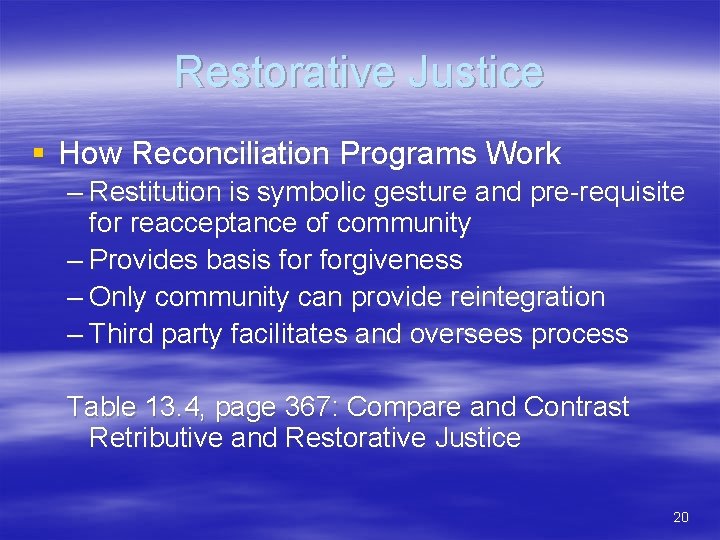 Restorative Justice

▪ How Reconciliation Programs Work
– Restitution is symbolic gesture and pre-requisite for reacceptance of community
– Provides basis for forgiveness
– Only community can provide reintegration
– Third party facilitates and oversees process

Table 13.4, page 367: Compare and Contrast Retributive and Restorative Justice

20